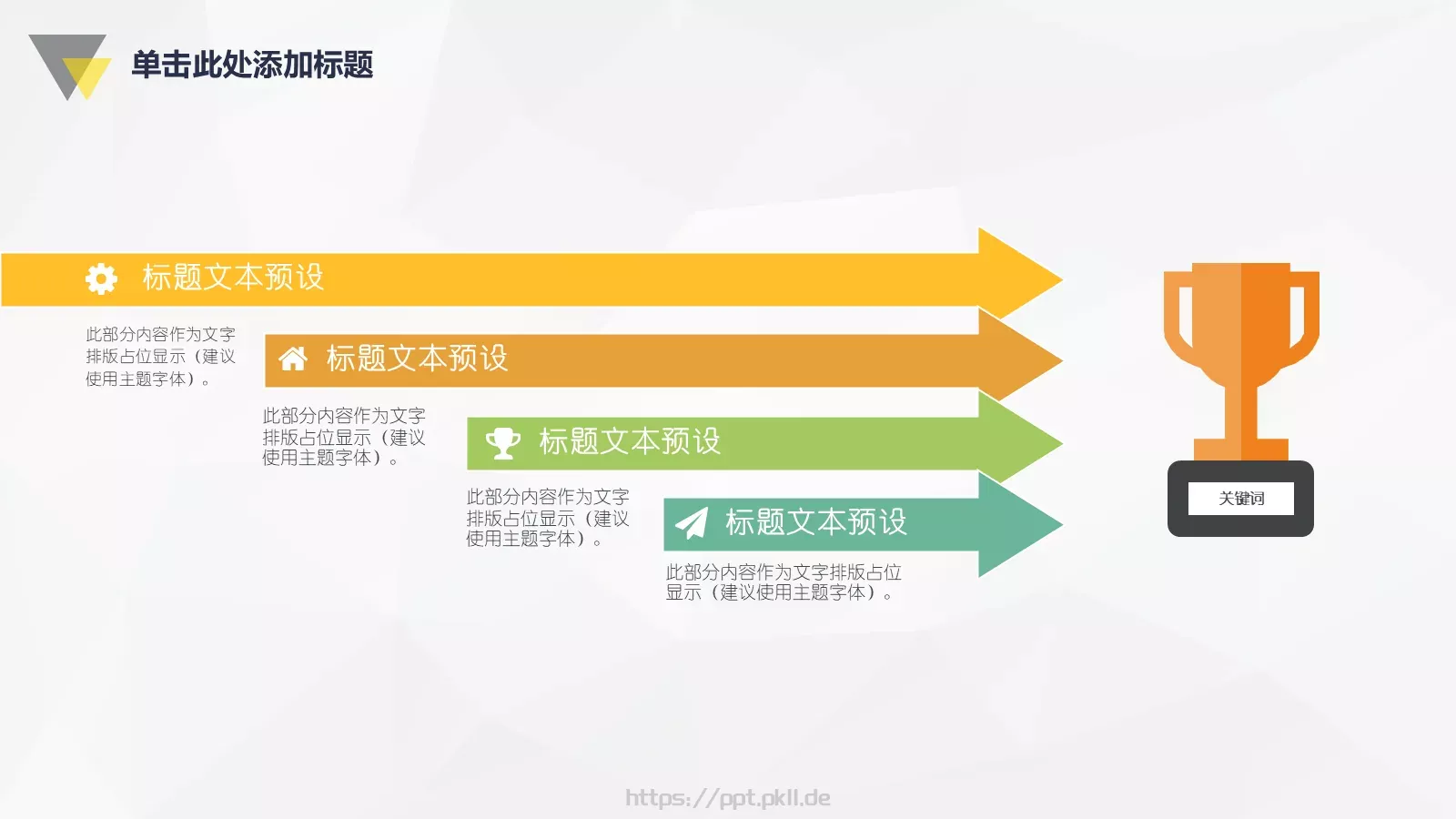 单击此处添加标题

标题文本预设

此部分内容作为文字排版占位显示（建议使用主题字体）。

标题文本预设

此部分内容作为文字排版占位显示（建议使用主题字体）。

标题文本预设

此部分内容作为文字排版占位显示（建议使用主题字体）。

标题文本预设

此部分内容作为文字排版占位显示（建议使用主题字体）。

关键词

https://ppt.pkll.de